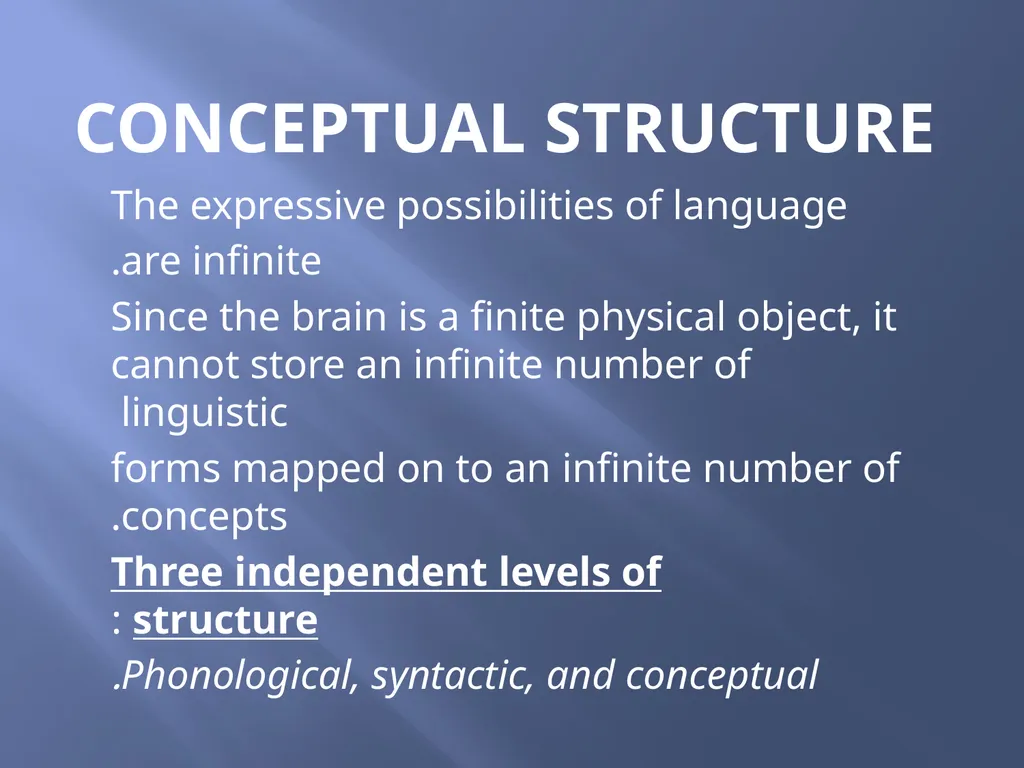 CONCEPTUAL STRUCTURE

The expressive possibilities of language .are infinite

Since the brain is a finite physical object, it cannot store an infinite number of linguistic

forms mapped on to an infinite number of .concepts

Three independent levels of : structure

.Phonological, syntactic, and conceptual